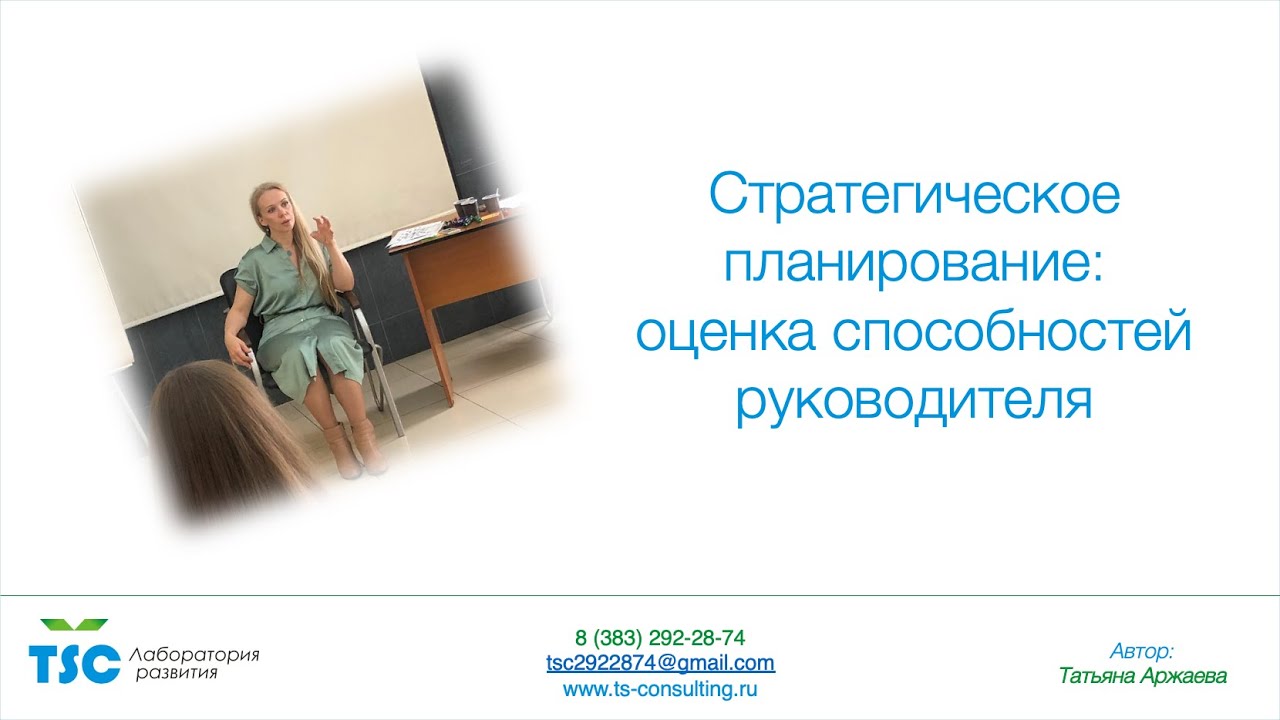 Стратегическое планирование: оценка способностей руководителя

TSC Лаборатория развития

8 (383) 292-28-74
tsc2922874@gmail.com
www.ts-consulting.ru

Автор:
Татьяна Аржаева